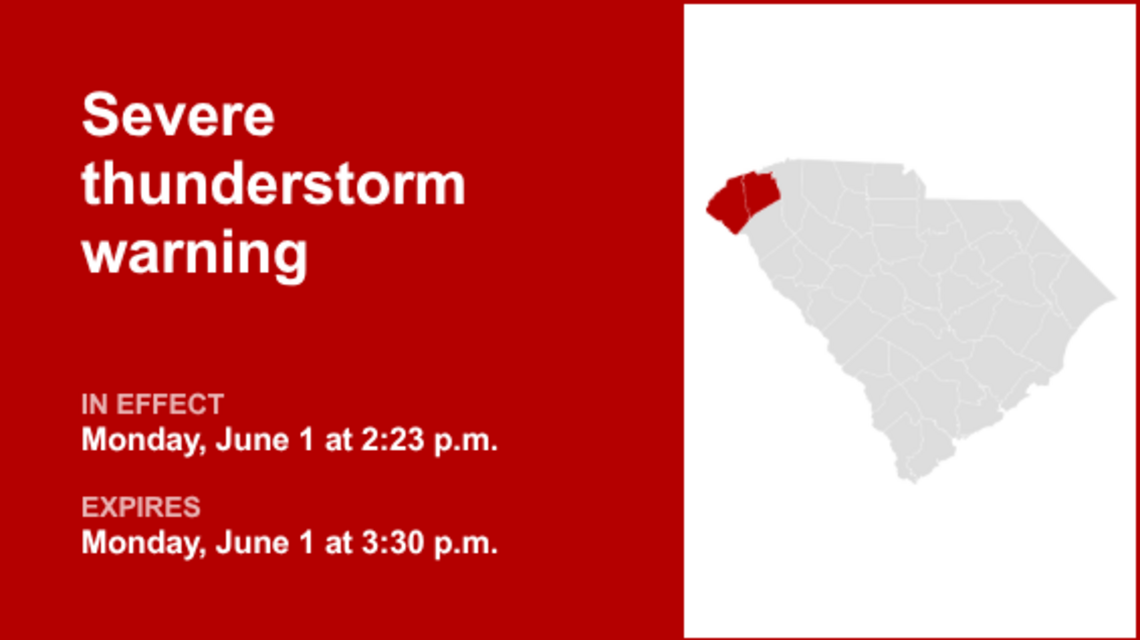 Severe thunderstorm warning

IN EFFECT
Monday, June 1 at 2:23 p.m.

EXPIRES
Monday, June 1 at 3:30 p.m.